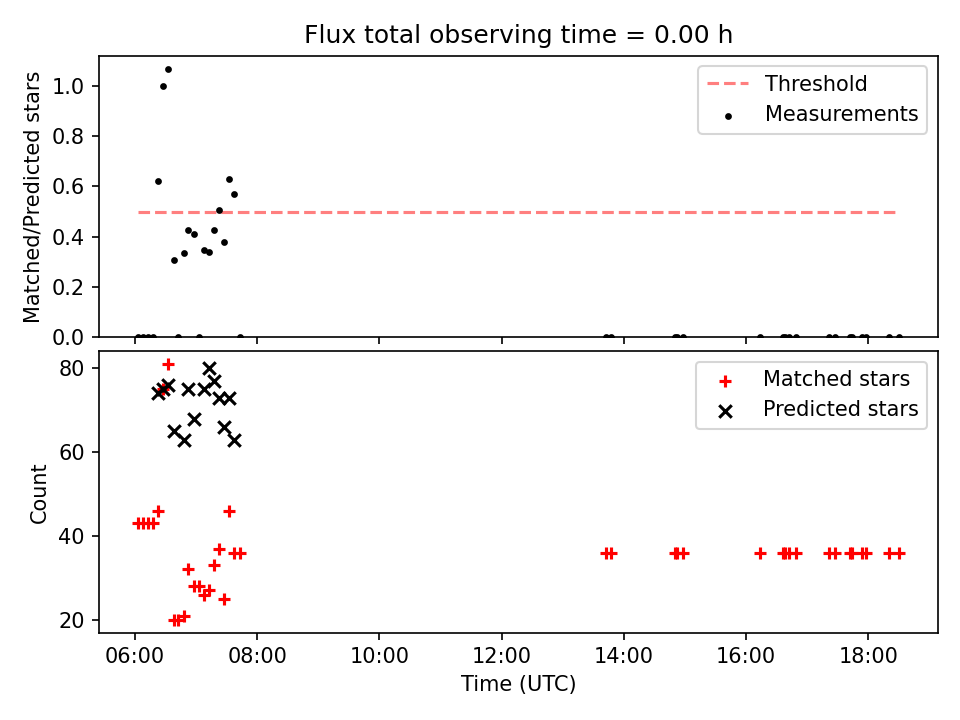 Flux total observing time = 0.00 h

Matched/Predicted stars

1.0
0.8
0.6
0.4
0.2
0.0

Threshold
Measurements

Count

80
60
40
20

Matched stars
Predicted stars

06:00
08:00
10:00
12:00
14:00
16:00
18:00

Time (UTC)